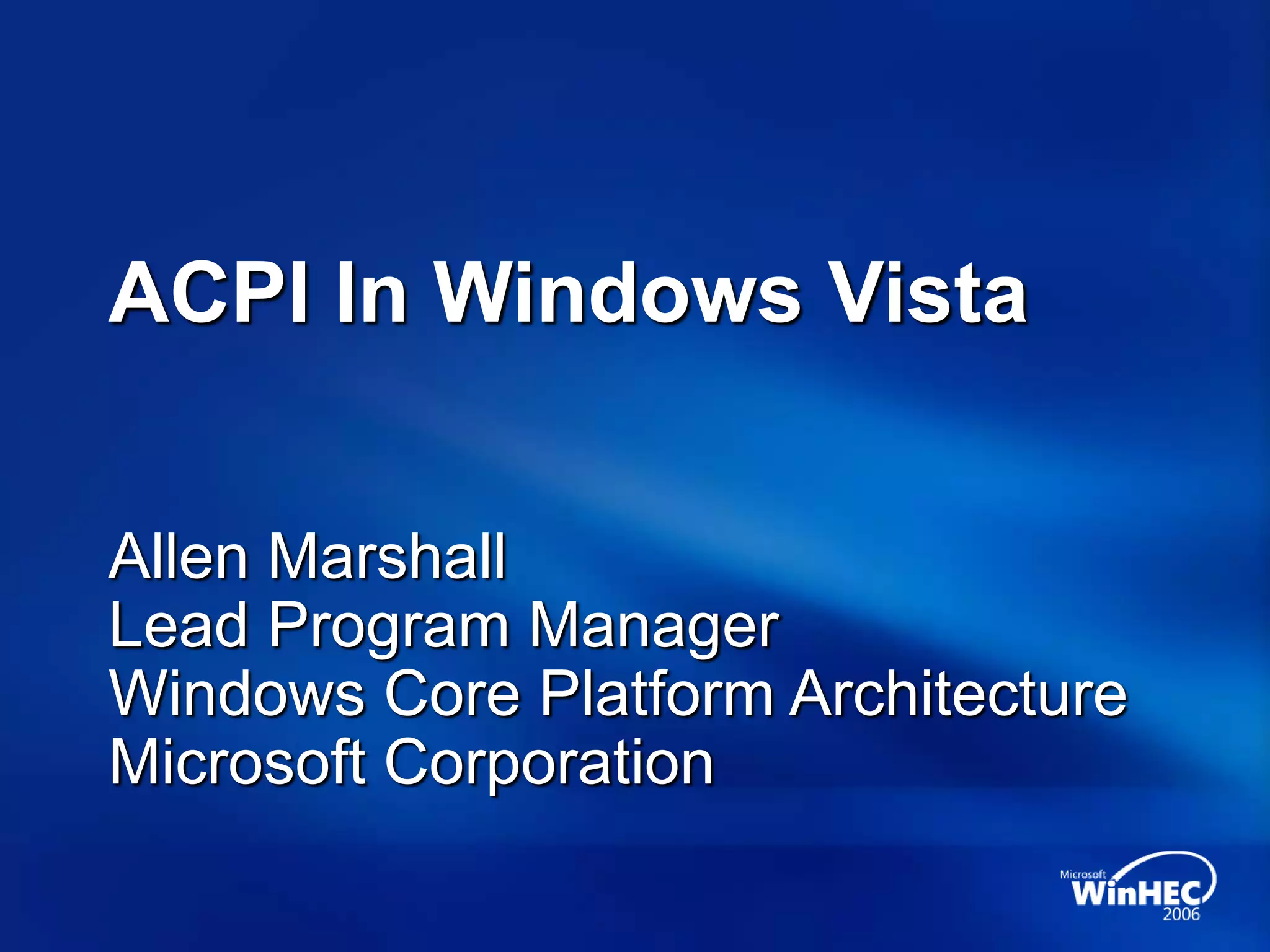 ACPI In Windows Vista

Allen Marshall
Lead Program Manager
Windows Core Platform Architecture
Microsoft Corporation

Microsoft
WinHEC
2006